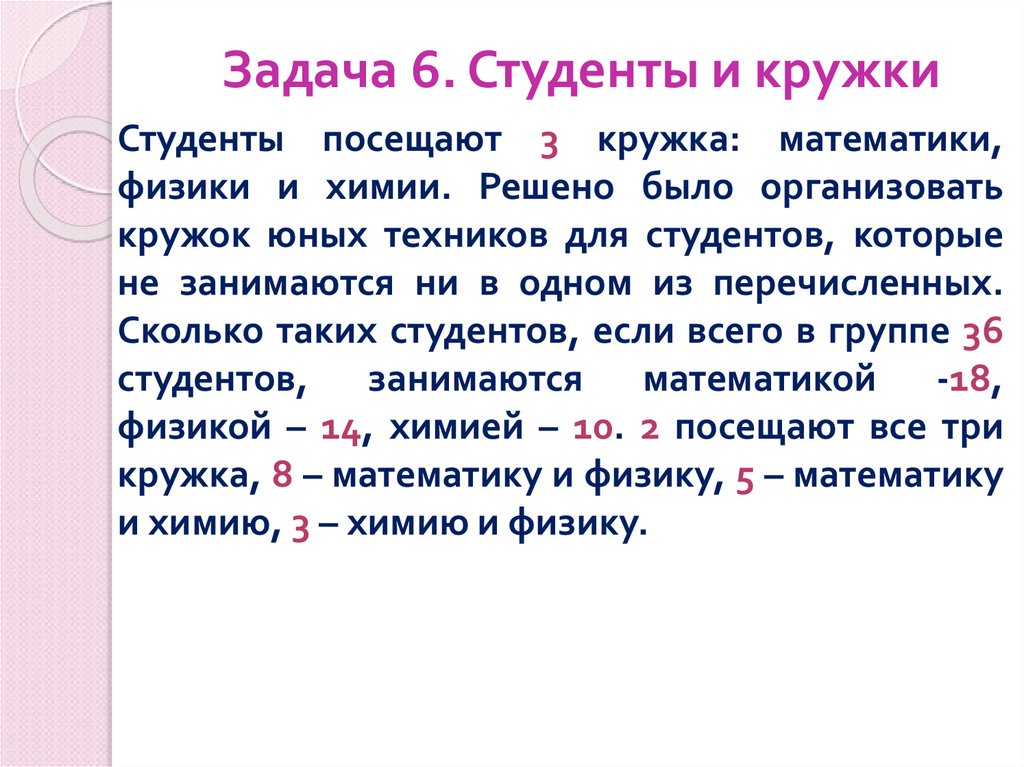 Задача 6. Студенты и кружки

Студенты посещают 3 кружка: математики, физики и химии. Решено было организовать кружок юных техников для студентов, которые не занимаются ни в одном из перечисленных. Сколько таких студентов, если всего в группе 36 студентов, занимаются математикой -18, физикой – 14, химией – 10. 2 посещают все три кружка, 8 – математику и физику, 5 – математику и химию, 3 – химию и физику.